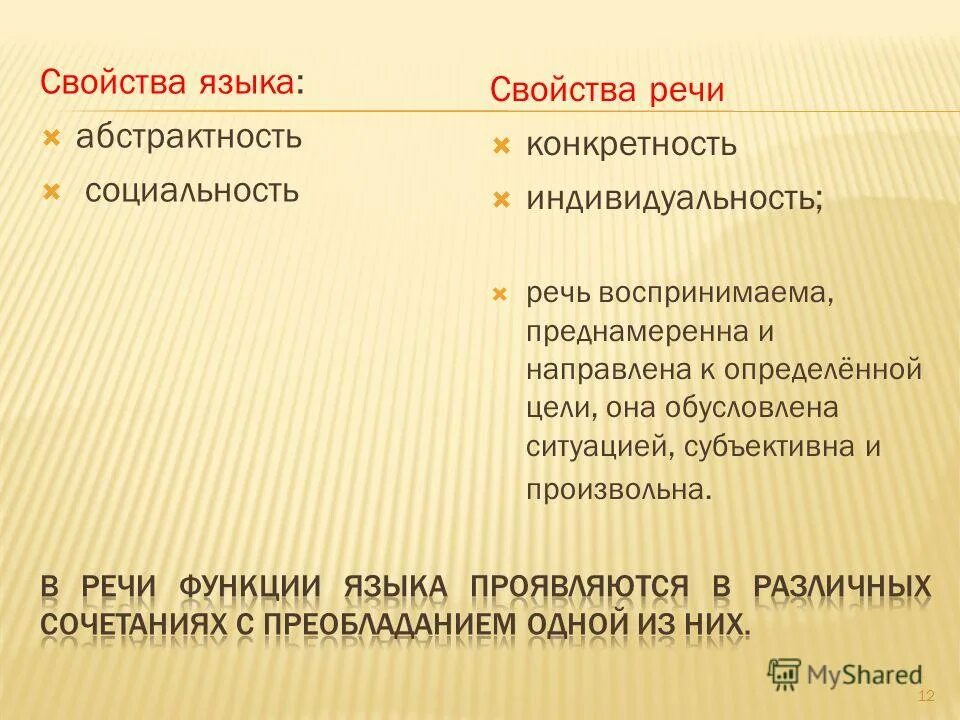 Свойства языка:

абстрактность

социальность

Свойства речи

конкретность

индивидуальность;

речь воспринимаема, преднамеренна и направлена к определённой цели, она обусловлена ситуацией, субъективна и произвольна.

В РЕЧИ ФУНКЦИИ ЯЗЫКА ПРОЯВЛЯЮТСЯ В РАЗЛИЧНЫХ СОЧЕТАНИЯХ С ПРЕОБЛАДАНИЕМ ОДНОЙ ИЗ НИХ.

MyShared

12